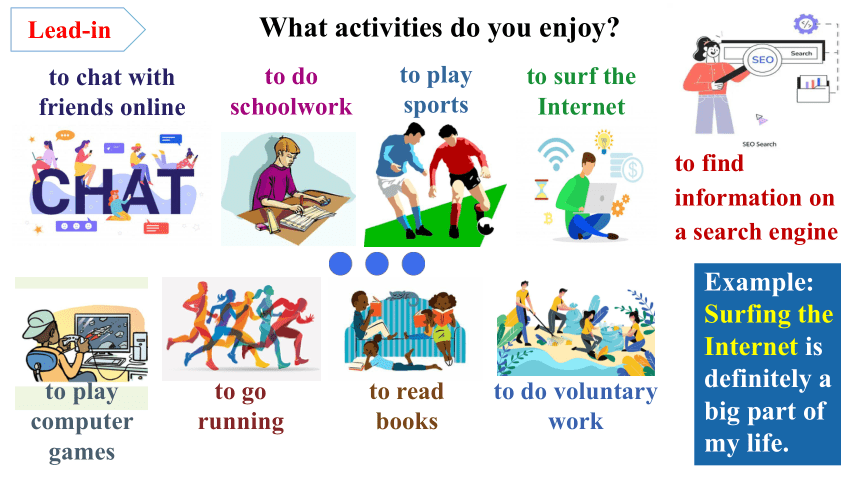 Lead-in

What activities do you enjoy?

to chat with friends online

CHAT

to do schoolwork

to play sports

to surf the Internet

SEO

Search

SEO Search

to find information on a search engine

to play computer games

to go running

to read books

to do voluntary work

Example: Surfing the Internet is definitely a big part of my life.